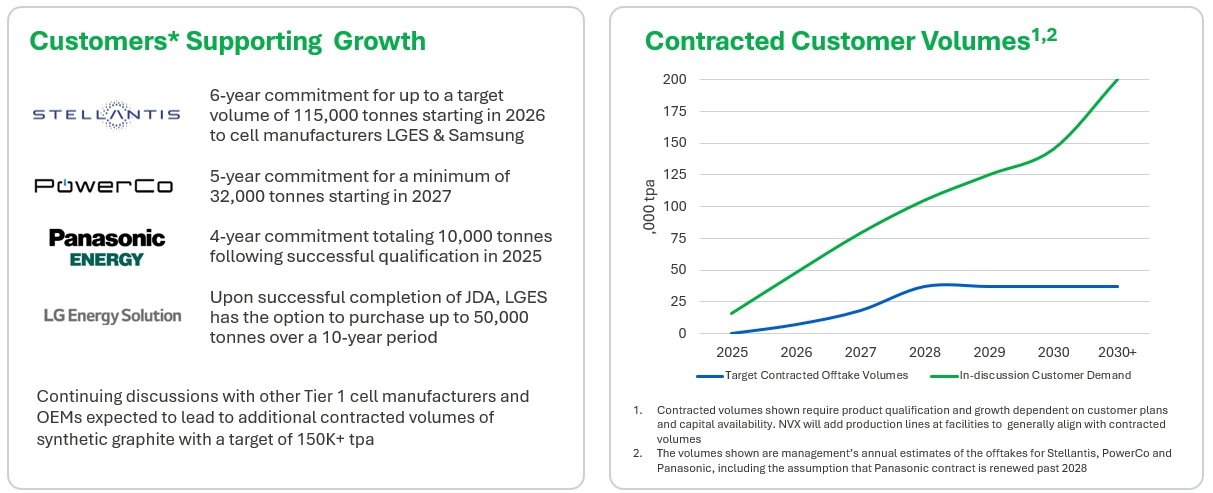 Customers* Supporting Growth

STELLANTIS

6-year commitment for up to a target volume of 115,000 tonnes starting in 2026 to cell manufacturers LGES & Samsung

PowerCo

5-year commitment for a minimum of 32,000 tonnes starting in 2027

Panasonic ENERGY

4-year commitment totaling 10,000 tonnes following successful qualification in 2025

LG Energy Solution

Upon successful completion of JDA, LGES has the option to purchase up to 50,000 tonnes over a 10-year period

Continuing discussions with other Tier 1 cell manufacturers and OEMs expected to lead to additional contracted volumes of synthetic graphite with a target of 150K+ tpa

Contracted Customer Volumes$^{1,2}$

200
175
150
125
100
75
50
25
0

,000 tpa

2025 2026 2027 2028 2029 2030 2030+

Target Contracted Offtake Volumes
In-discussion Customer Demand

1. Contracted volumes shown require product qualification and growth dependent on customer plans and capital availability. NVX will add production lines at facilities to generally align with contracted volumes
2. The volumes shown are management's annual estimates of the offtakes for Stellantis, PowerCo and Panasonic, including the assumption that Panasonic contract is renewed past 2028